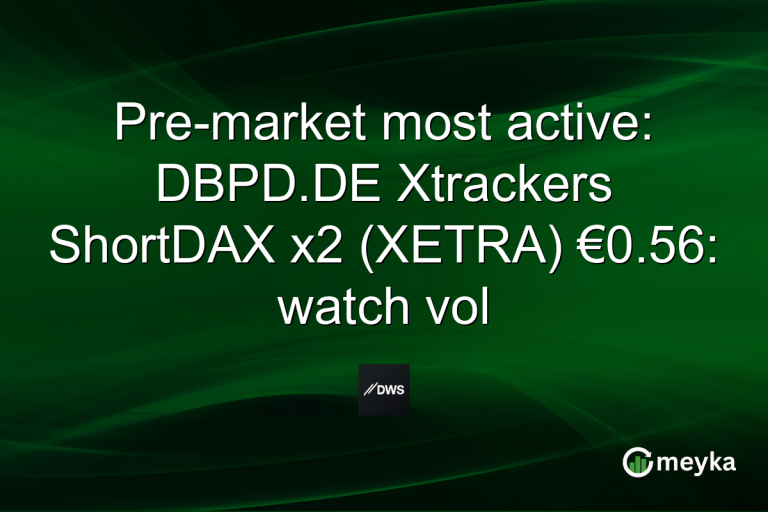 Pre-market most active: DBPD.DE Xtrackers ShortDAX x2 (XETRA) €0.56: watch vol

//DWS

meyka